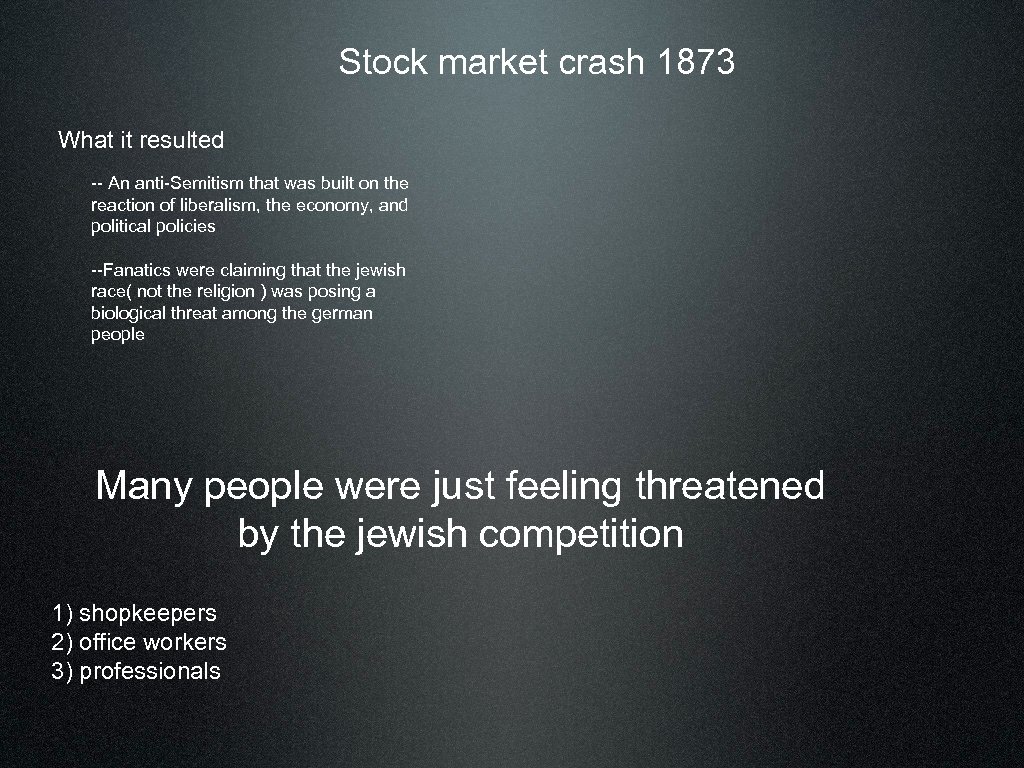 Stock market crash 1873

What it resulted

-- An anti-Semitism that was built on the reaction of liberalism, the economy, and political policies

--Fanatics were claiming that the jewish race( not the religion ) was posing a biological threat among the german people

Many people were just feeling threatened by the jewish competition

1) shopkeepers
2) office workers
3) professionals